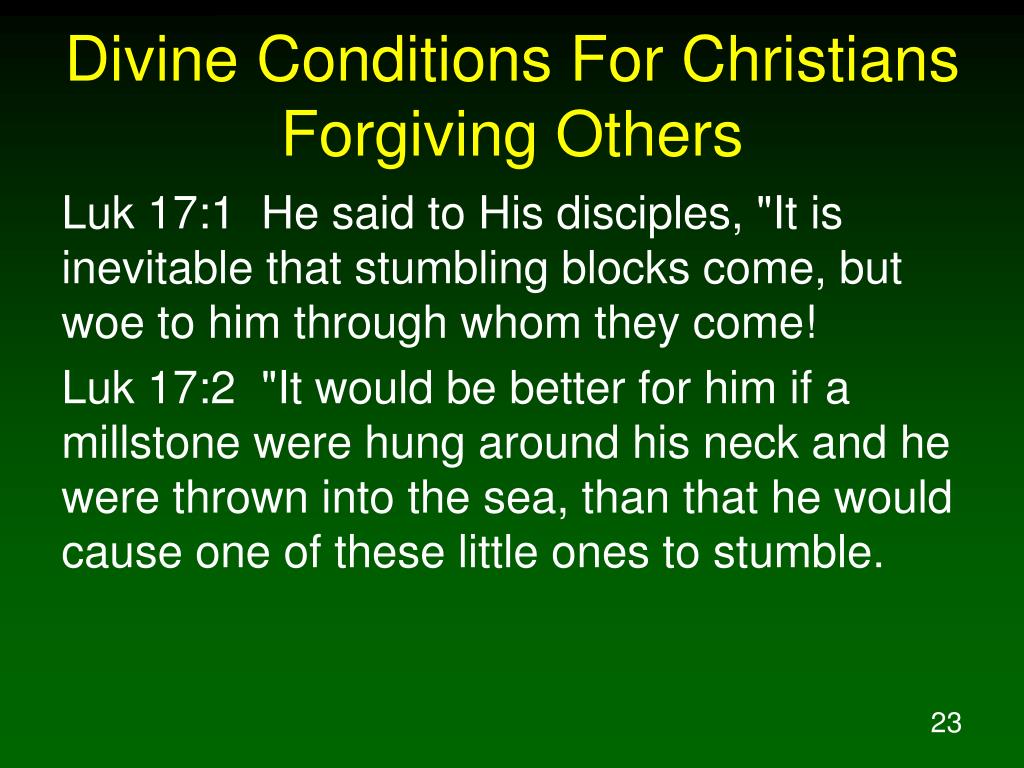 Divine Conditions For Christians Forgiving Others

Luk 17:1 He said to His disciples, "It is inevitable that stumbling blocks come, but woe to him through whom they come!

Luk 17:2 "It would be better for him if a millstone were hung around his neck and he were thrown into the sea, than that he would cause one of these little ones to stumble.

23